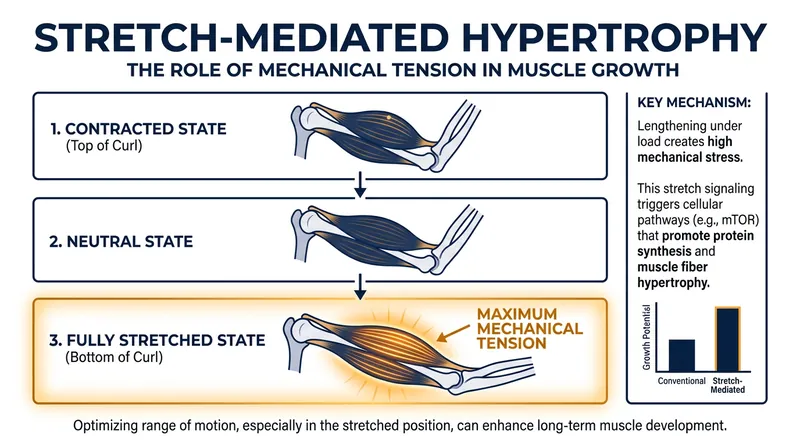 STRETCH-MEDIATED HYPERTROPHY

THE ROLE OF MECHANICAL TENSION IN MUSCLE GROWTH

1. CONTRACTED STATE
(Top of Curl)

2. NEUTRAL STATE

3. FULLY STRETCHED STATE
(Bottom of Curl)

MAXIMUM MECHANICAL TENSION

KEY MECHANISM:

Lengthening under load creates high mechanical stress.

This stretch signaling triggers cellular pathways (e.g., mTOR) that promote protein synthesis and muscle fiber hypertrophy.

Growth Potential

Conventional

Stretch-Mediated

Optimizing range of motion, especially in the stretched position, can enhance long-term muscle development.